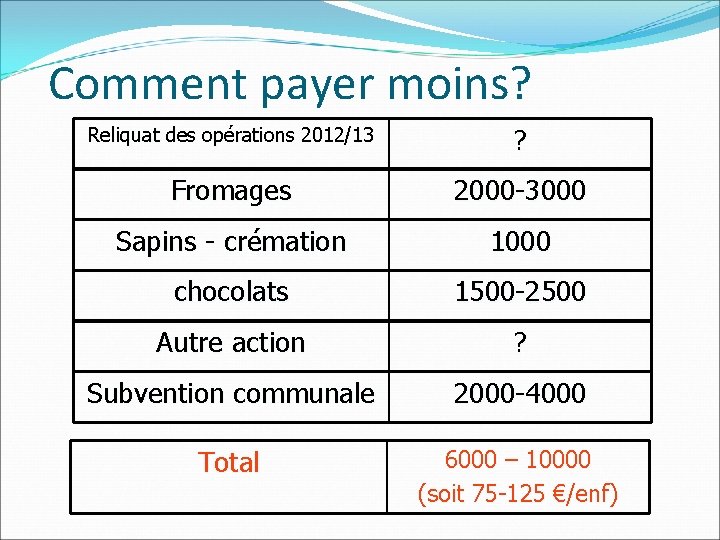 Comment payer moins?

| Reliquat des opérations 2012/13 | ? |
|---|---|
| Fromages | 2000-3000 |
| Sapins - crémation | 1000 |
| chocolats | 1500-2500 |
| Autre action | ? |
| Subvention communale | 2000-4000 |

| Total | 6000 – 10000 (soit 75-125 €/enf) |
|---|---|